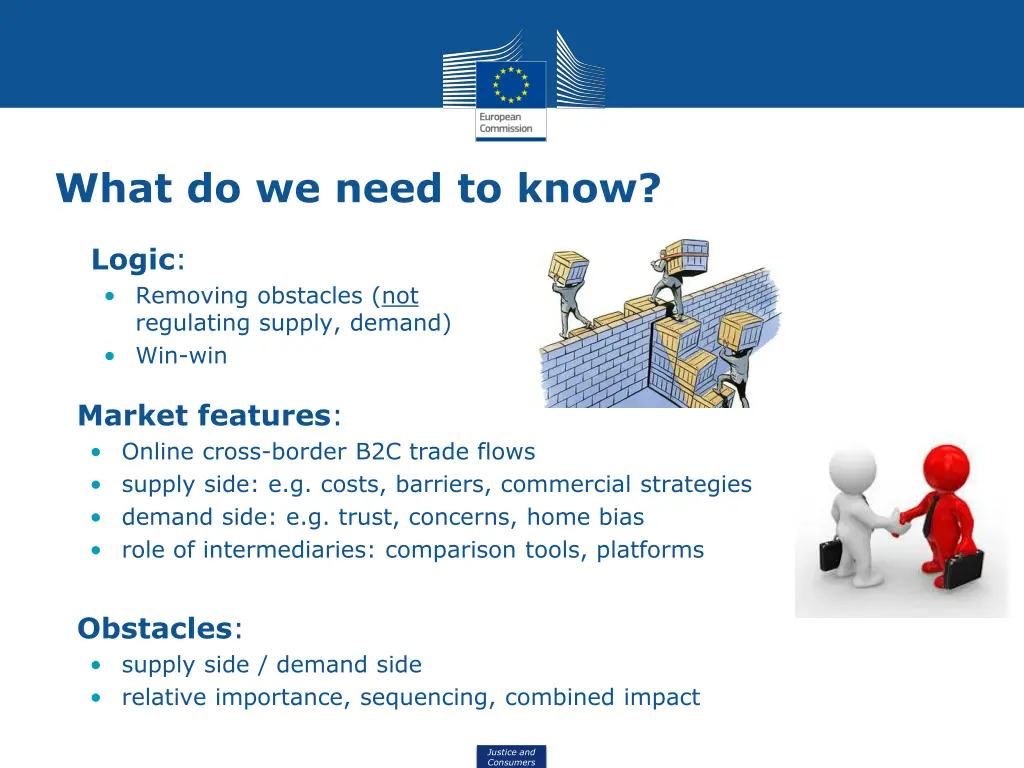 European Commission

What do we need to know?

Logic:
• Removing obstacles (not regulating supply, demand)
• Win-win

Market features:
• Online cross-border B2C trade flows
• supply side: e.g. costs, barriers, commercial strategies
• demand side: e.g. trust, concerns, home bias
• role of intermediaries: comparison tools, platforms

Obstacles:
• supply side / demand side
• relative importance, sequencing, combined impact

Justice and Consumers